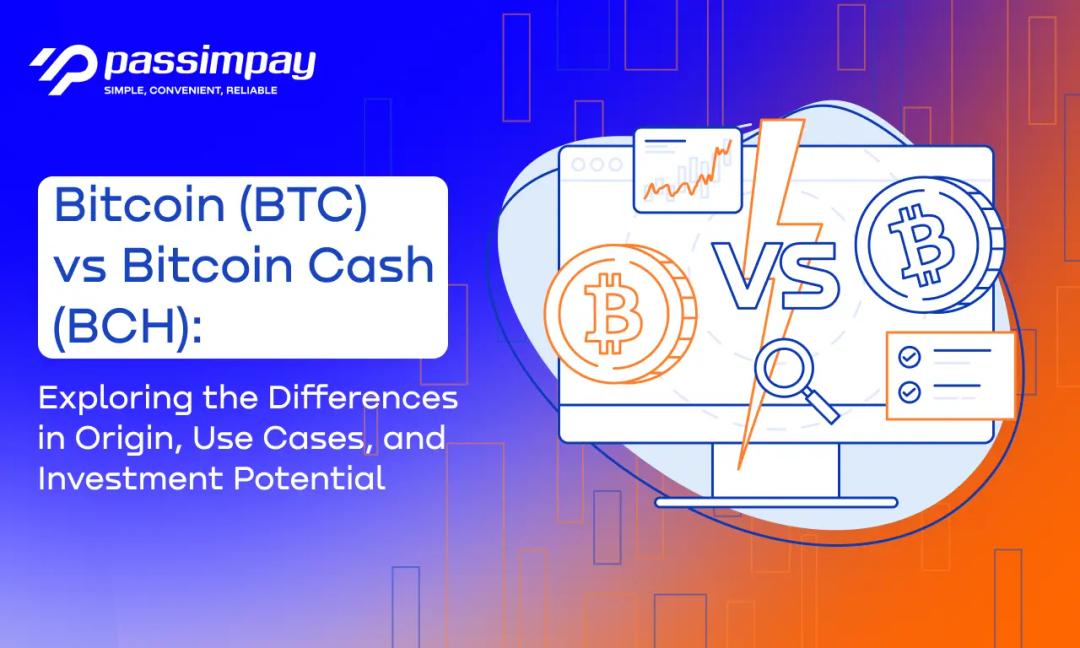 passimpay
SIMPLE, CONVENIENT, RELIABLE

Bitcoin (BTC) vs Bitcoin Cash (BCH):

Exploring the Differences in Origin, Use Cases, and Investment Potential

VS